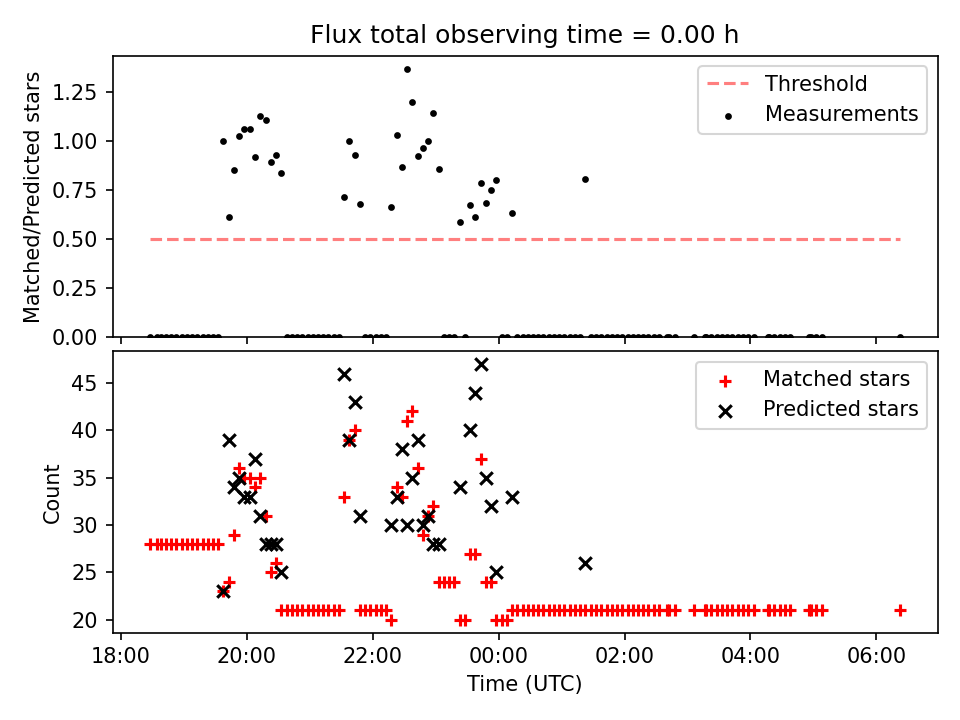 Flux total observing time = 0.00 h

Matched/Predicted stars

1.25
1.00
0.75
0.50
0.25
0.00

Threshold
Measurements

Count

45
40
35
30
25
20

Matched stars
Predicted stars

18:00
20:00
22:00
00:00
02:00
04:00
06:00

Time (UTC)